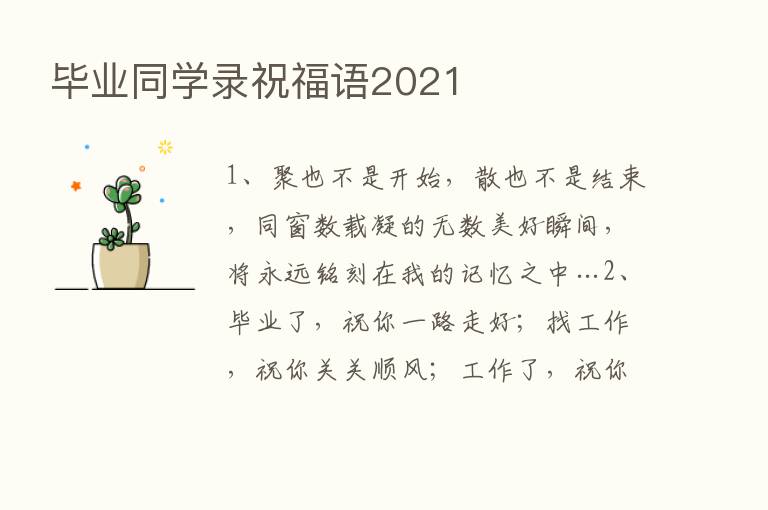 毕业同学录祝福语2021

1、聚也不是开始，散也不是结束，同窗数载凝的无数美好瞬间，将永远铭刻在我的记忆之中…2、毕业了，祝你一路走好；找工作，祝你关关顺风；工作了，祝你